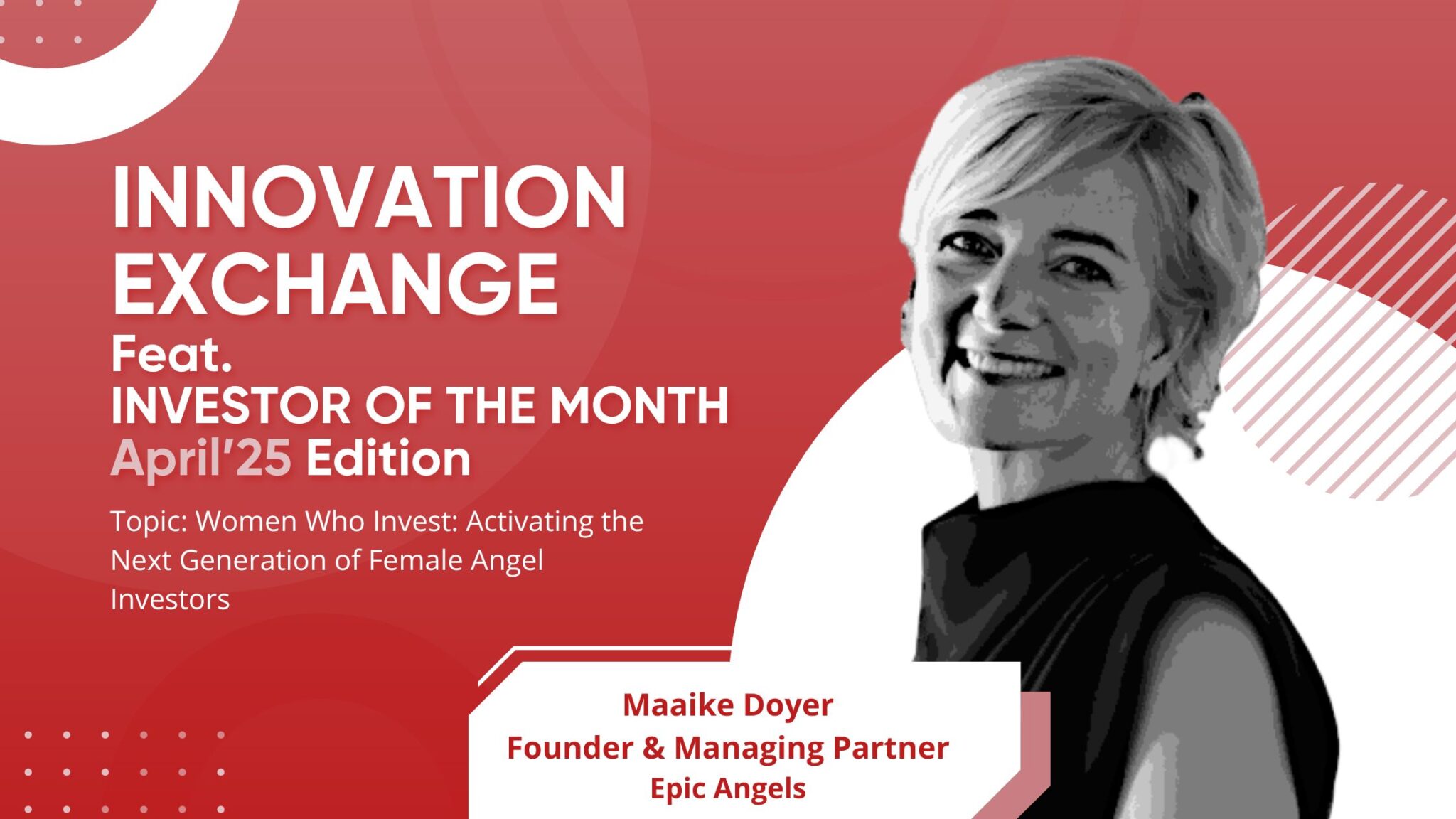 INNOVATION EXCHANGE
Feat.
INVESTOR OF THE MONTH
April'25 Edition

Topic: Women Who Invest: Activating the Next Generation of Female Angel Investors

Maaike Doyer
Founder & Managing Partner
Epic Angels